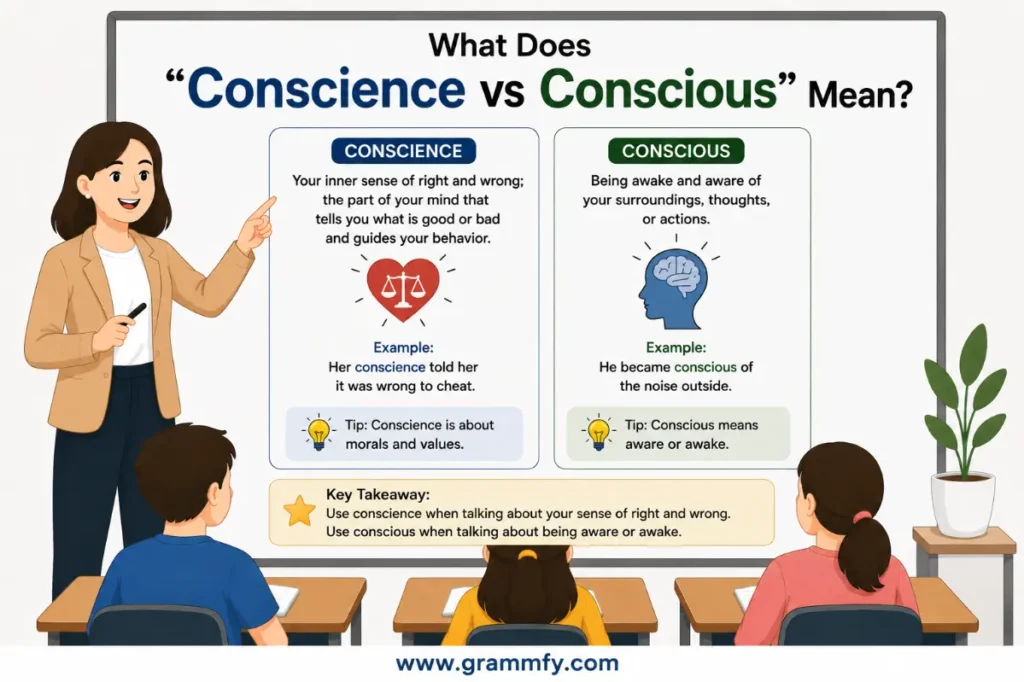 What Does
“Conscience vs Conscious” Mean?

CONSCIENCE

Your inner sense of right and wrong; the part of your mind that tells you what is good or bad and guides your behavior.

Example:
Her conscience told her it was wrong to cheat.

Tip: Conscience is about morals and values.

CONSCIOUS

Being awake and aware of your surroundings, thoughts, or actions.

Example:
He became conscious of the noise outside.

Tip: Conscious means aware or awake.

Key Takeaway:
Use conscience when talking about your sense of right and wrong.
Use conscious when talking about being aware or awake.

www.grammfy.com